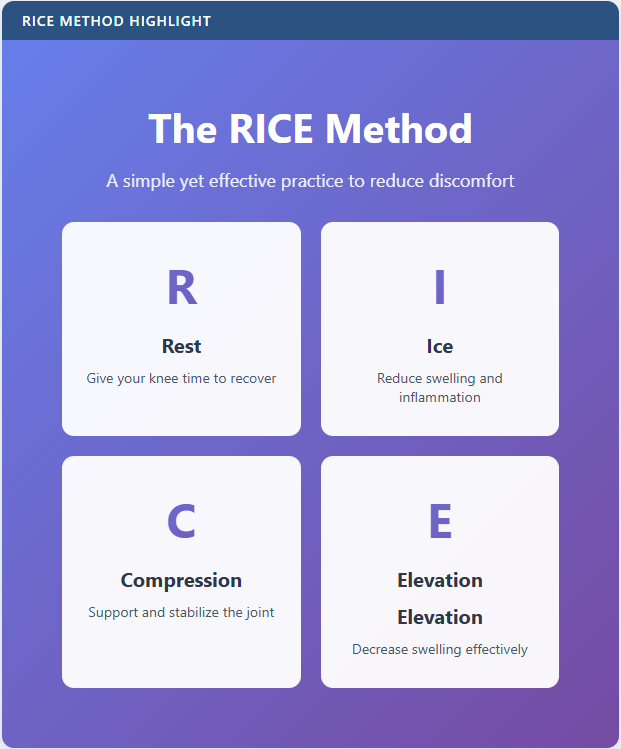 RICE METHOD HIGHLIGHT

The RICE Method

A simple yet effective practice to reduce discomfort

R

Rest

Give your knee time to recover

I

Ice

Reduce swelling and inflammation

C

Compression

Support and stabilize the joint

E

Elevation

Elevation

Decrease swelling effectively